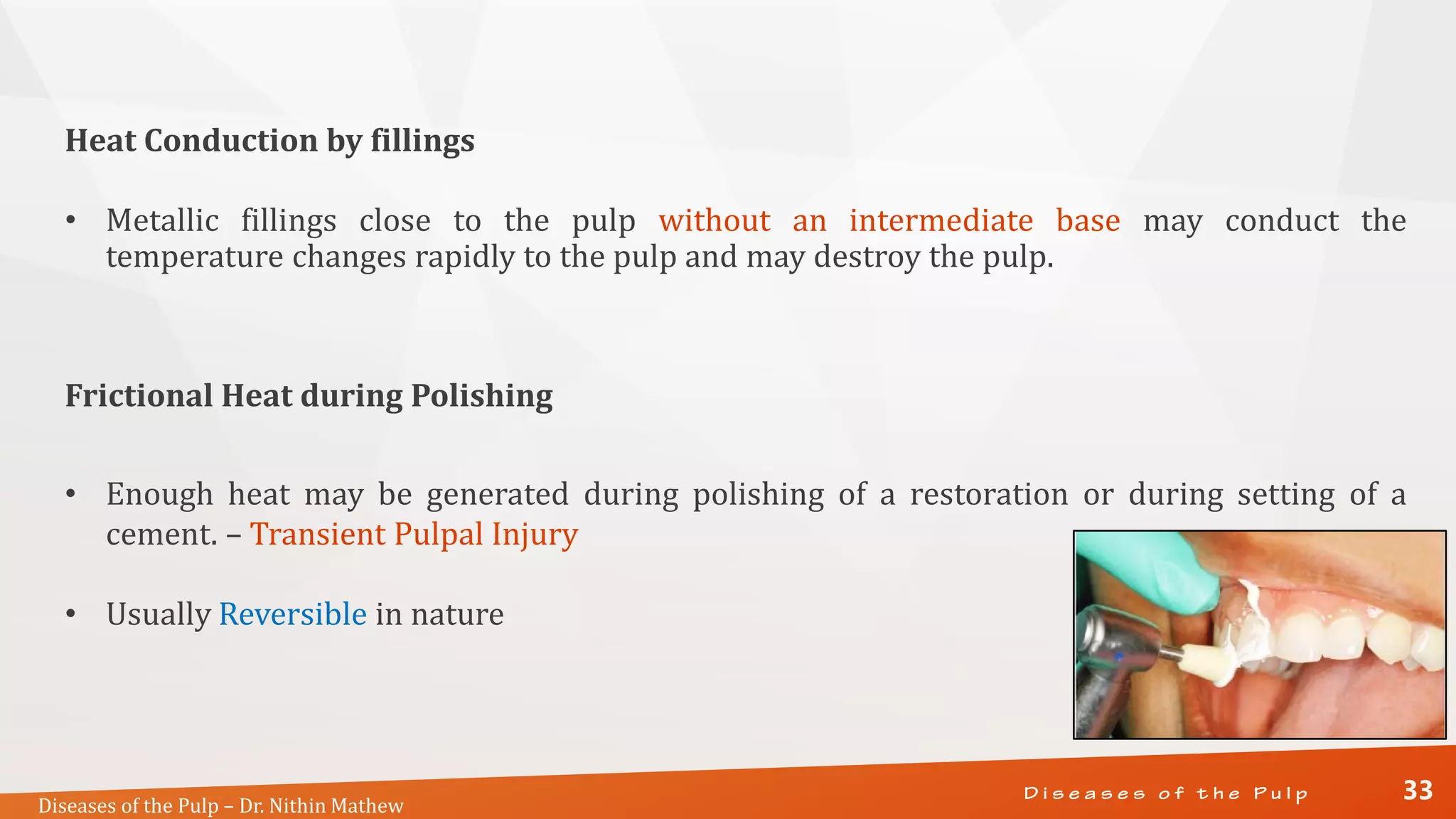 Heat Conduction by fillings

• Metallic fillings close to the pulp without an intermediate base may conduct the temperature changes rapidly to the pulp and may destroy the pulp.

Frictional Heat during Polishing

• Enough heat may be generated during polishing of a restoration or during setting of a cement. – Transient Pulpal Injury

• Usually Reversible in nature

Diseases of the Pulp – Dr. Nithin Mathew

Diseases of the Pulp

33